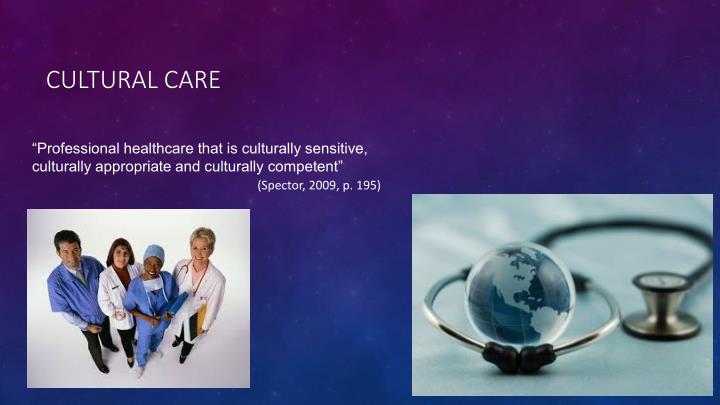 CULTURAL CARE

"Professional healthcare that is culturally sensitive, culturally appropriate and culturally competent"

(Spector, 2009, p. 195)